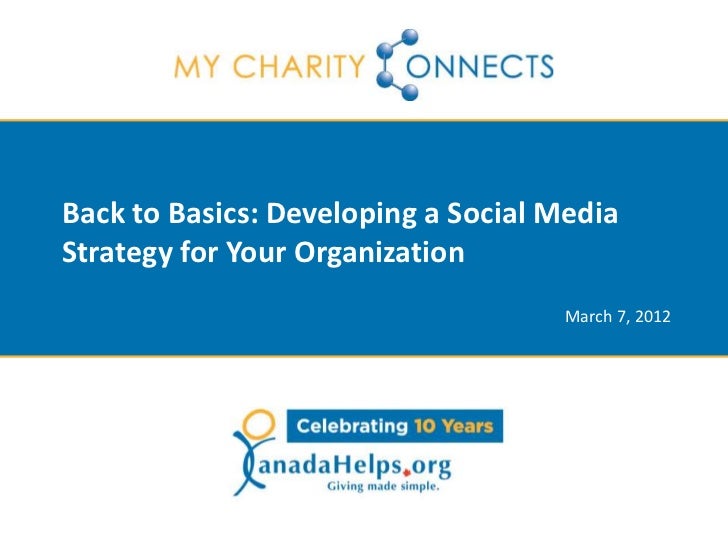 MY CHARITY CONNECTS

Back to Basics: Developing a Social Media Strategy for Your Organization

March 7, 2012

Celebrating 10 Years

CanadaHelps.org
Giving made simple.